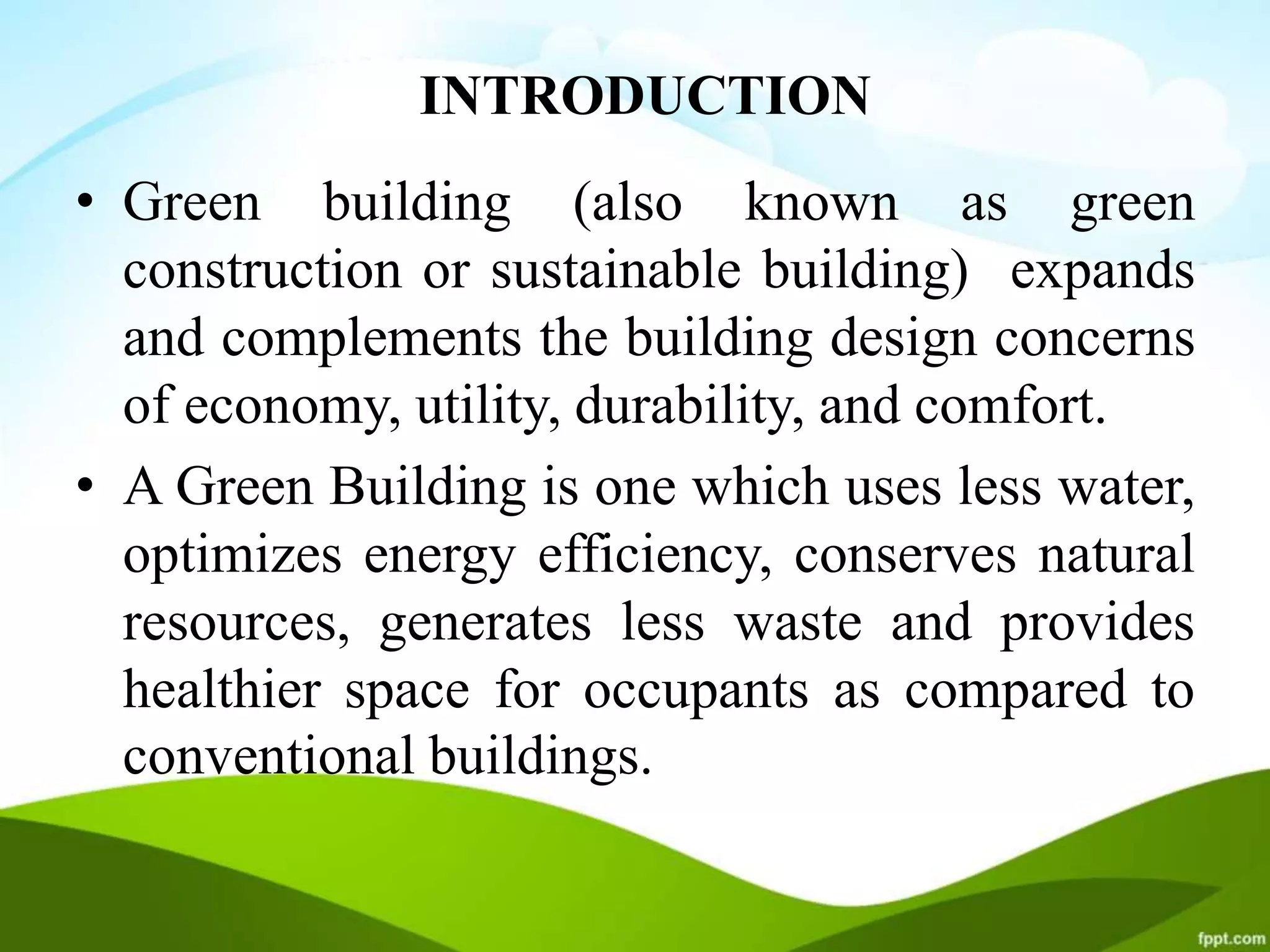 INTRODUCTION

• Green building (also known as green construction or sustainable building) expands and complements the building design concerns of economy, utility, durability, and comfort.

• A Green Building is one which uses less water, optimizes energy efficiency, conserves natural resources, generates less waste and provides healthier space for occupants as compared to conventional buildings.

fppt.com